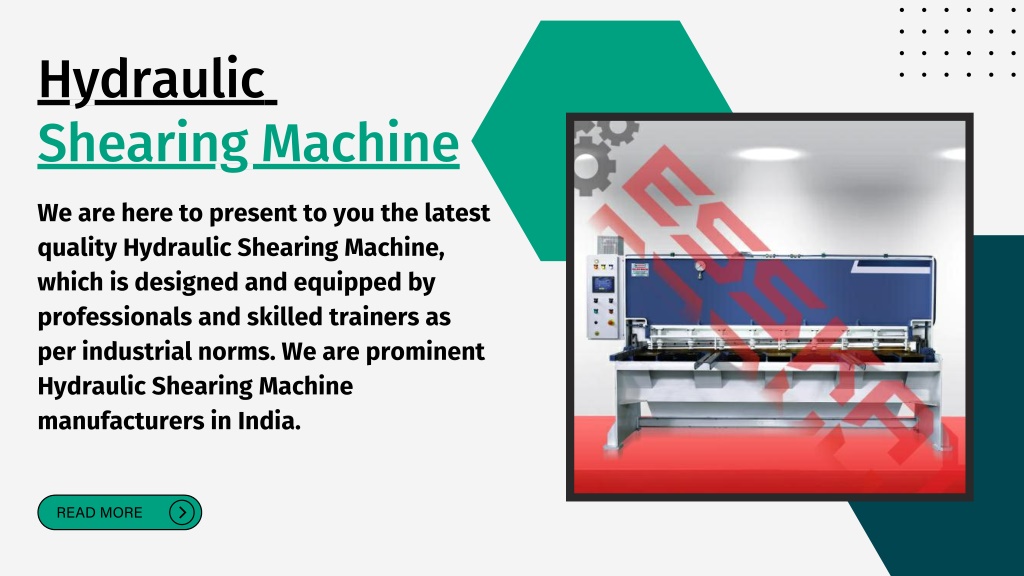 Hydraulic
Shearing Machine

We are here to present to you the latest quality Hydraulic Shearing Machine, which is designed and equipped by professionals and skilled trainers as per industrial norms. We are prominent Hydraulic Shearing Machine manufacturers in India.

READ MORE

ESSKAY